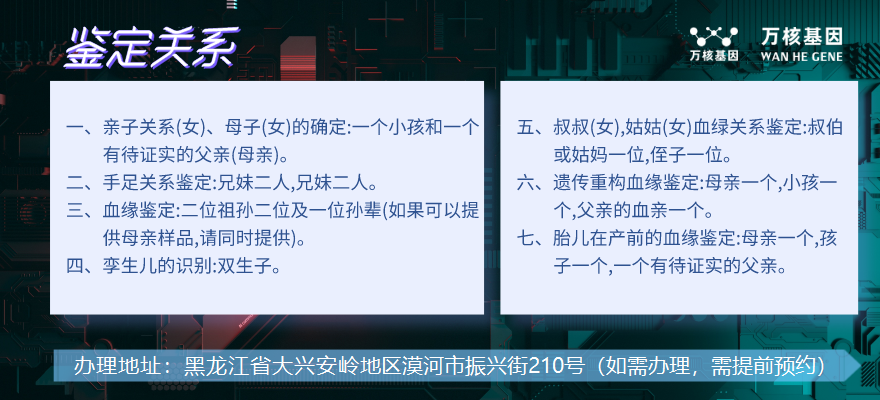 鉴定关系

万核基因 万核基因 WAN HE GENE

一、亲子关系(女)、母子(女)的确定:一个小孩和一个有待证实的父亲(母亲)。
二、手足关系鉴定:兄妹二人,兄妹二人。
三、血缘鉴定:二位祖孙二位及一位孙辈(如果可以提供母亲样品,请同时提供)。
四、孪生儿的识别:双生子。

五、叔叔(女),姑姑(女)血绿关系鉴定:叔伯或姑妈一位,侄子一位。
六、遗传重构血缘鉴定:母亲一个,小孩一个,父亲的血亲一个。
七、胎儿在产前的血缘鉴定:母亲一个,孩子一个,一个有待证实的父亲。

办理地址：黑龙江省大兴安岭地区漠河市振兴街210号（如需办理，需提前预约）